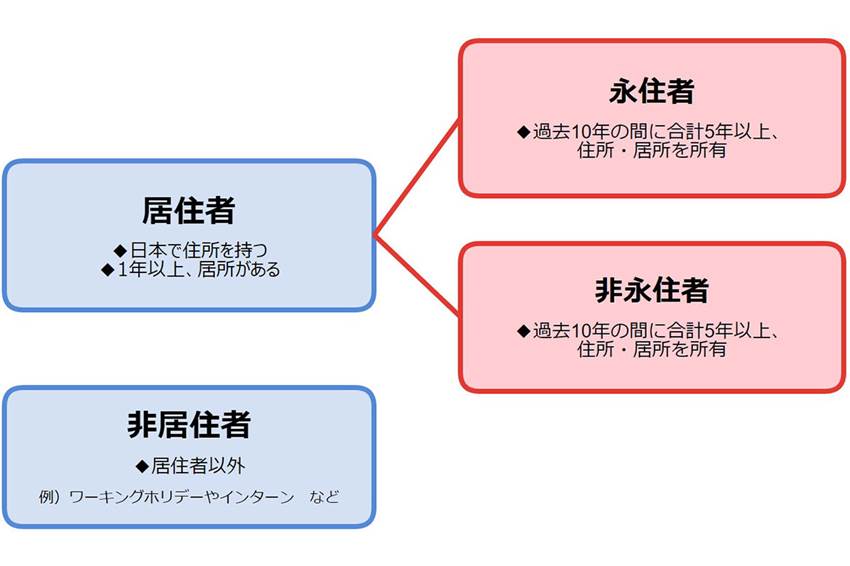 居住者

◆日本で住所を持つ
◆1年以上、居所がある

永住者

◆過去10年の間に合計5年以上、住所・居所を所有

非永住者

◆過去10年の間に合計5年以上、住所・居所を所有

非居住者

◆居住者以外

例）ワーキングホリデーやインターン　など